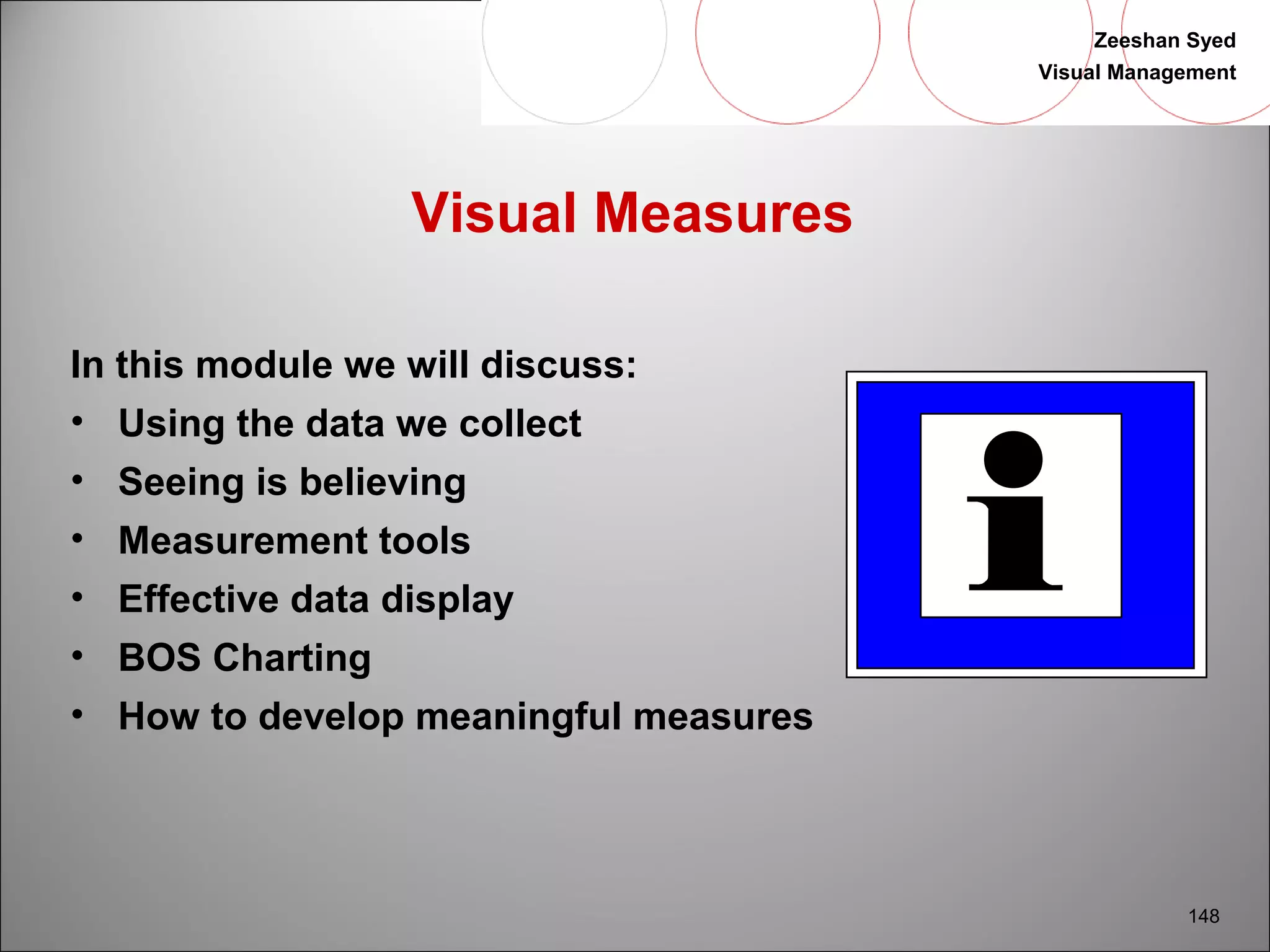 Zeeshan Syed
Visual Management

Visual Measures

In this module we will discuss:
• Using the data we collect
• Seeing is believing
• Measurement tools
• Effective data display
• BOS Charting
• How to develop meaningful measures

i

148